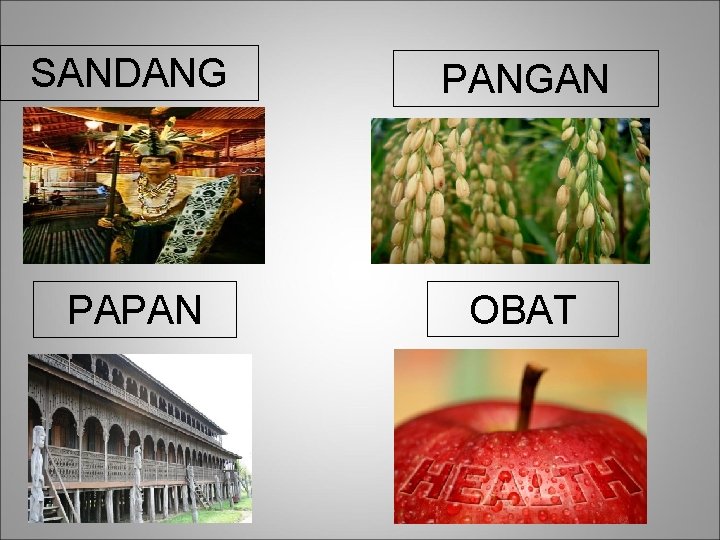 SANDANG

PANGAN

PAPAN

OBAT

HEALTH